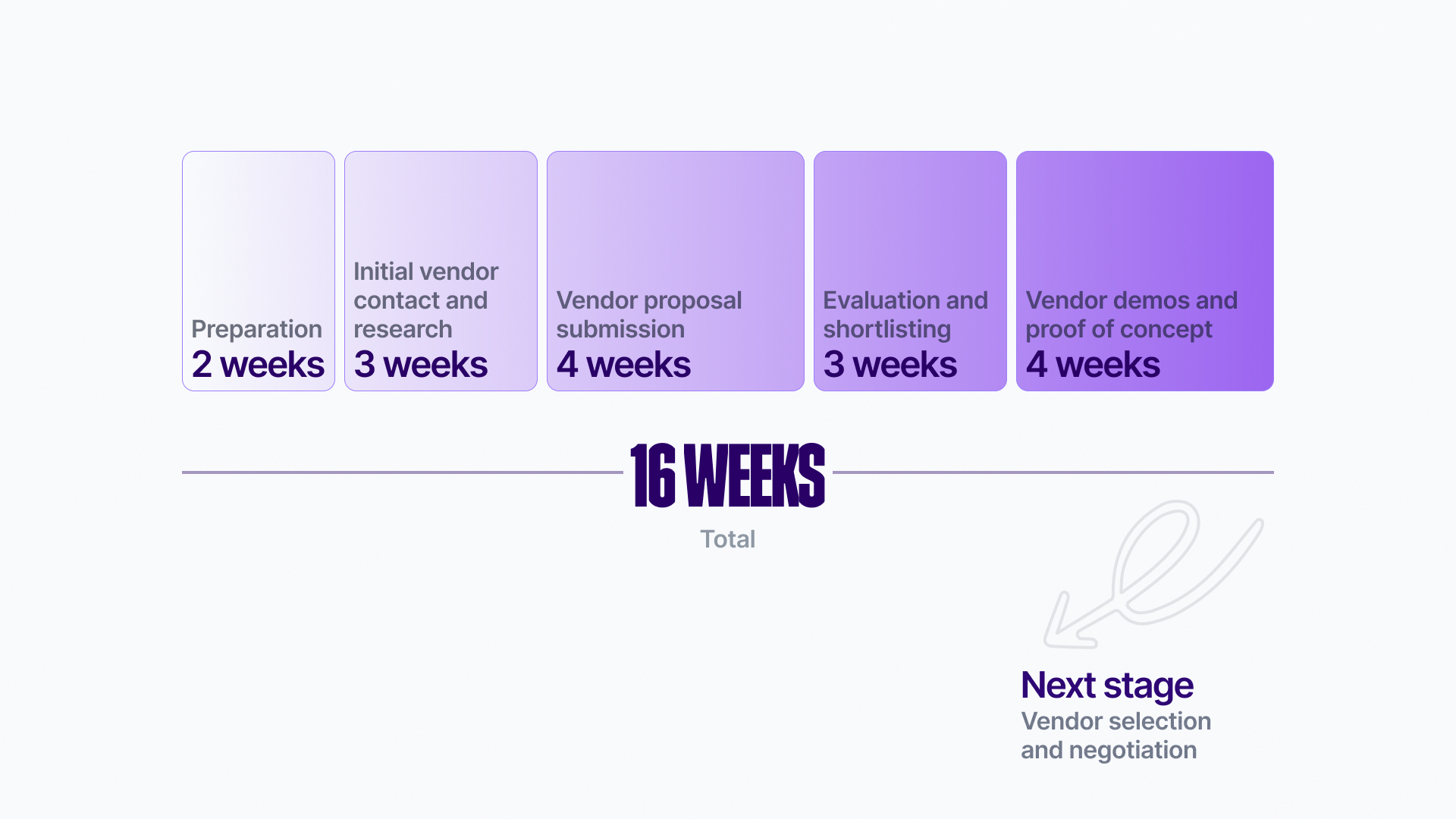 Preparation
2 weeks

Initial vendor contact and research
3 weeks

Vendor proposal submission
4 weeks

Evaluation and shortlisting
3 weeks

Vendor demos and proof of concept
4 weeks

16 WEEKS
Total

Next stage
Vendor selection and negotiation